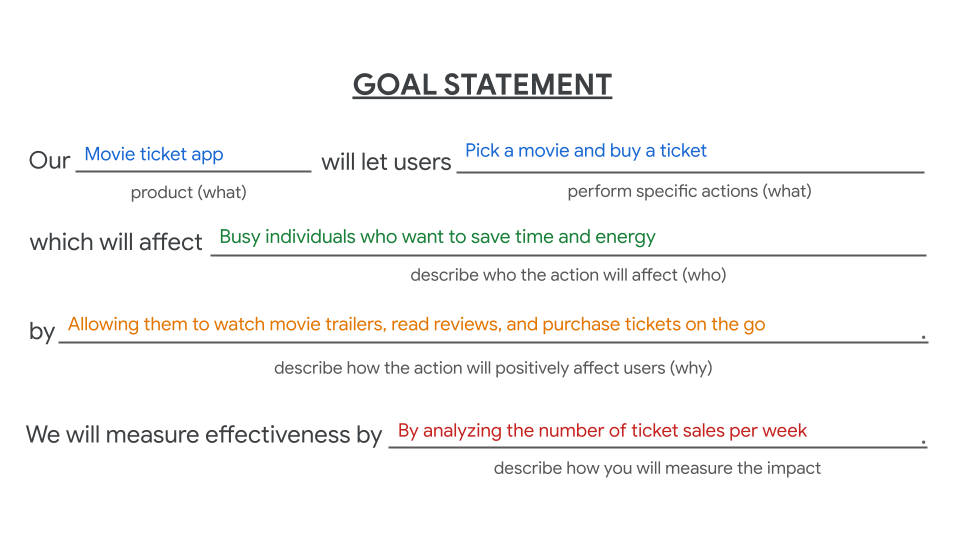 GOAL STATEMENT

Our Movie ticket app will let users Pick a movie and buy a ticket
product (what) perform specific actions (what)

which will affect Busy individuals who want to save time and energy
describe who the action will affect (who)

by Allowing them to watch movie trailers, read reviews, and purchase tickets on the go .
describe how the action will positively affect users (why)

We will measure effectiveness by By analyzing the number of ticket sales per week .
describe how you will measure the impact